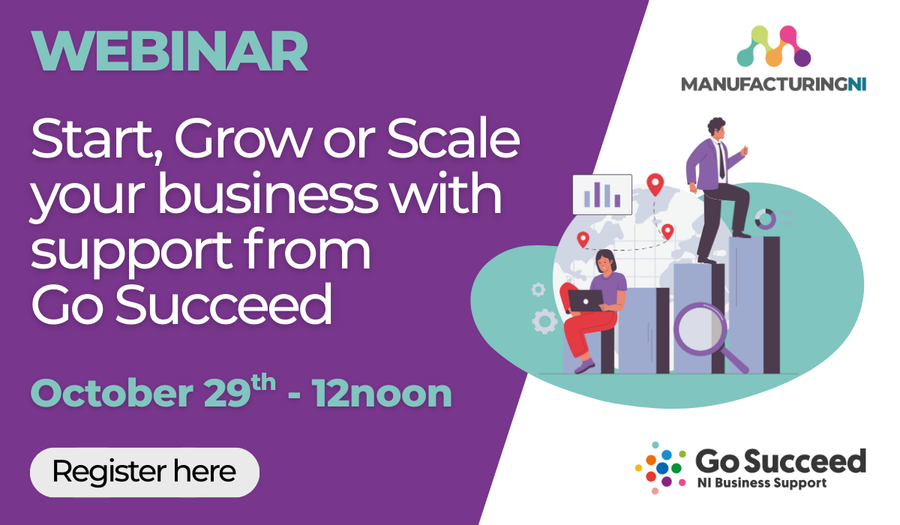 WEBINAR

Start, Grow or Scale your business with support from Go Succeed

October 29$^{th}$ - 12noon

Register here

MANUFACTURINGNI

Go Succeed
NI Business Support